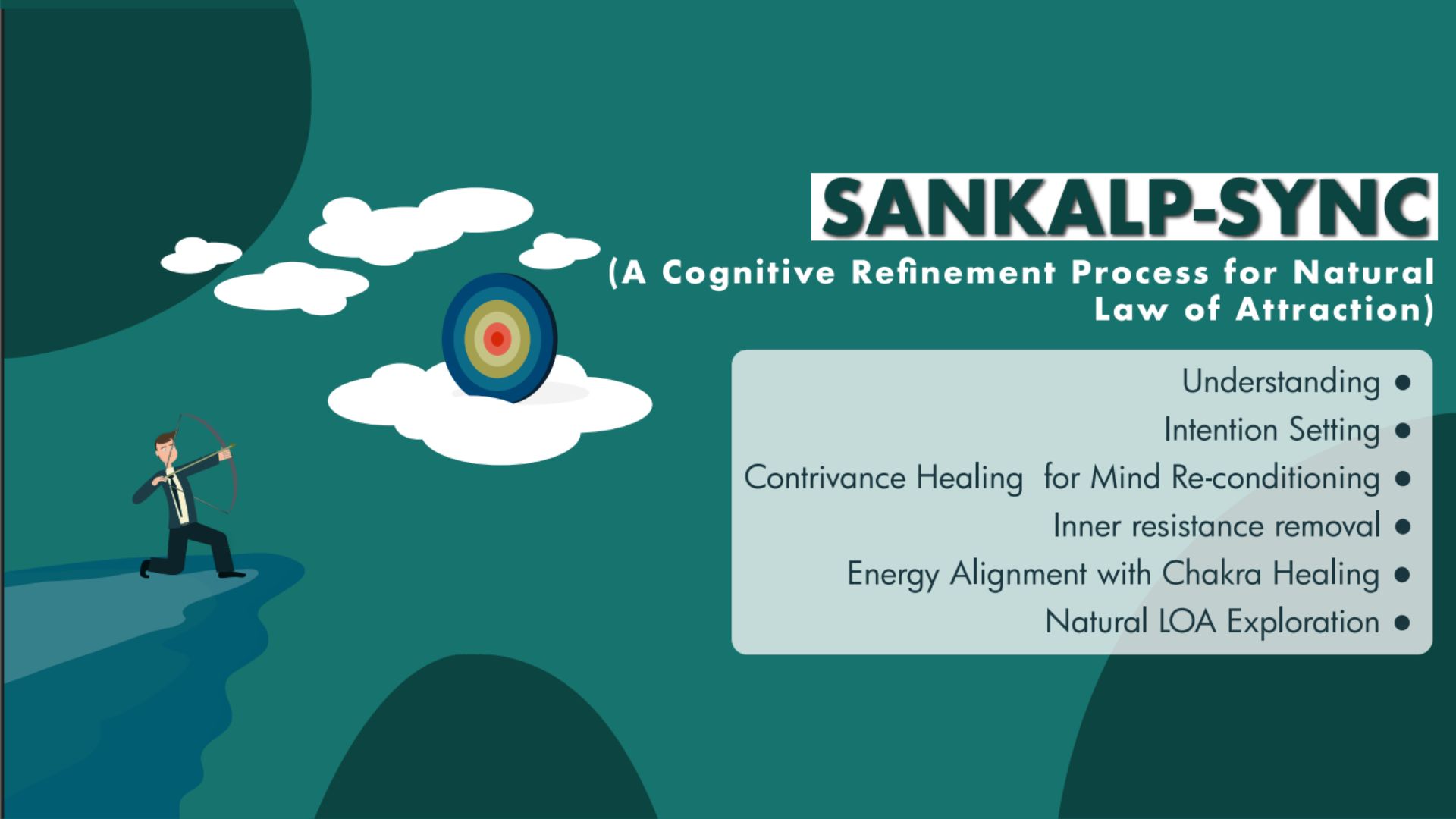 SANKALP-SYNC

(A Cognitive Refinement Process for Natural Law of Attraction)

Understanding •
Intention Setting •
Contrivance Healing for Mind Re-conditioning •
Inner resistance removal •
Energy Alignment with Chakra Healing •
Natural LOA Exploration •